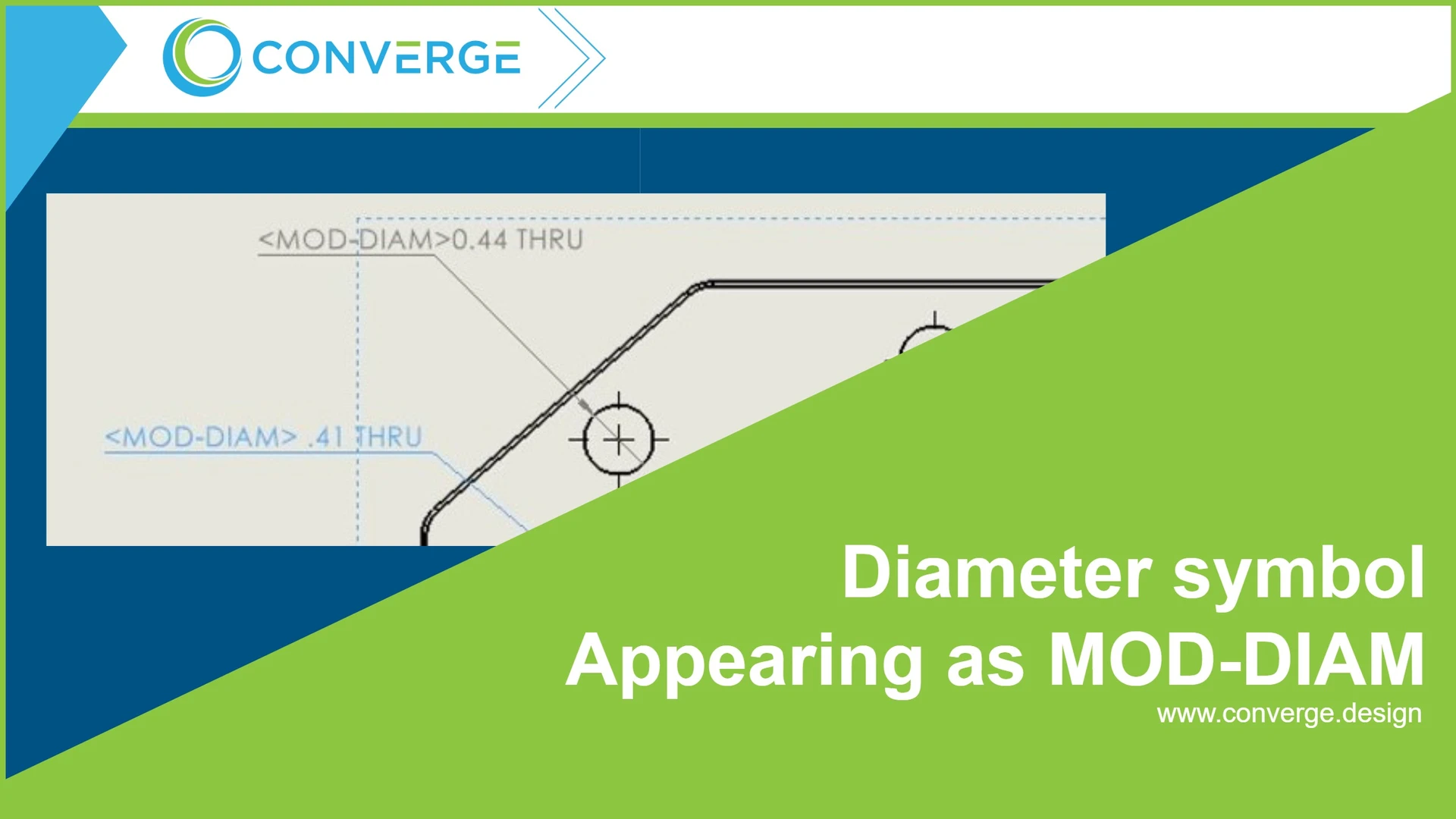 CONVERGE

<MOD-DIAM>0.44 THRU

<MOD-DIAM> .41 THRU

Diameter symbol
Appearing as MOD-DIAM
www.converge.design